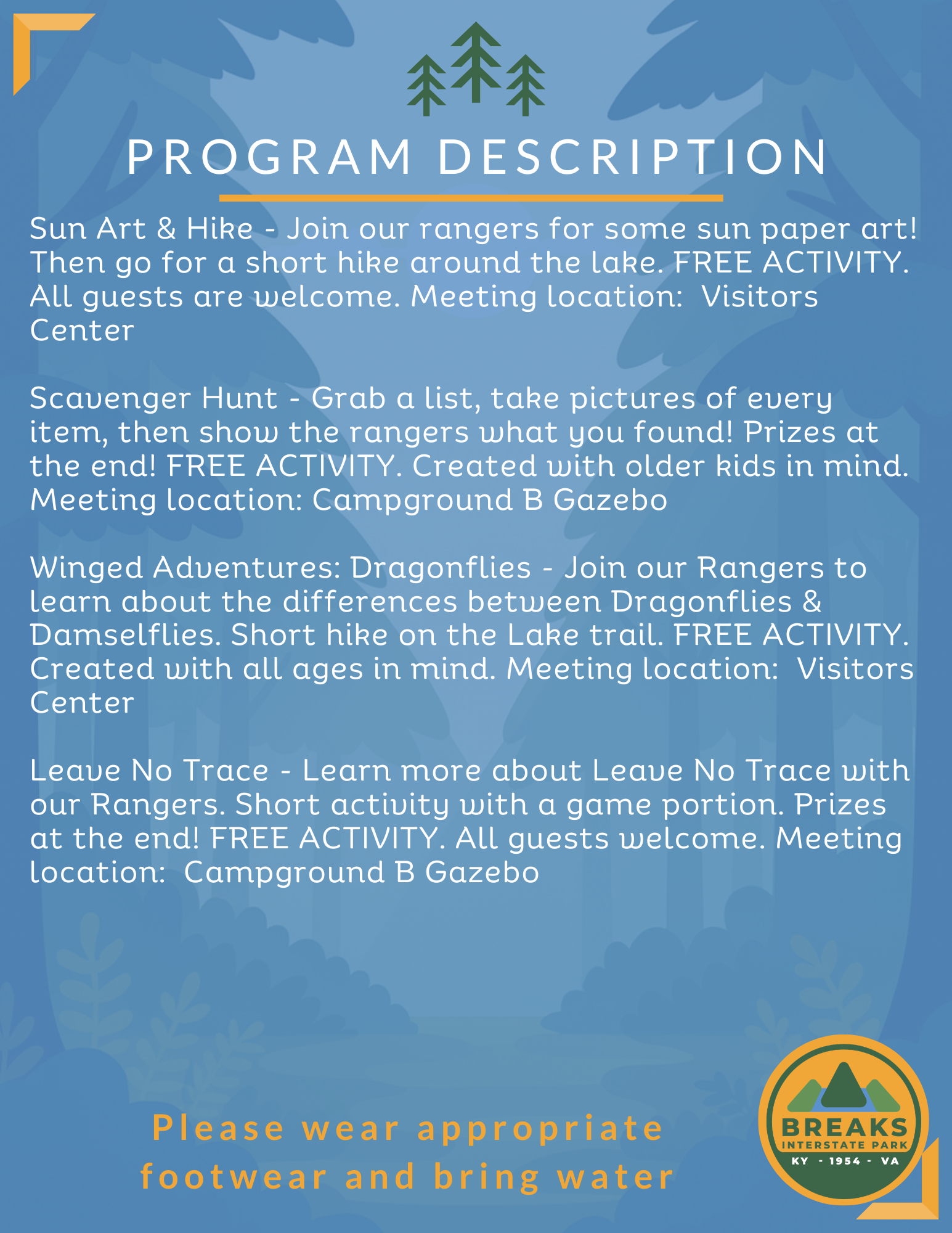 PROGRAM DESCRIPTION

Sun Art & Hike - Join our rangers for some sun paper art! Then go for a short hike around the lake. FREE ACTIVITY. All guests are welcome. Meeting location:  Visitors Center

Scavenger Hunt - Grab a list, take pictures of every item, then show the rangers what you found! Prizes at the end! FREE ACTIVITY. Created with older kids in mind. Meeting location: Campground B Gazebo

Winged Adventures: Dragonflies - Join our Rangers to learn about the differences between Dragonflies & Damselflies. Short hike on the Lake trail. FREE ACTIVITY. Created with all ages in mind. Meeting location:  Visitors Center

Leave No Trace - Learn more about Leave No Trace with our Rangers. Short activity with a game portion. Prizes at the end! FREE ACTIVITY. All guests welcome. Meeting location:  Campground B Gazebo

Please wear appropriate footwear and bring water

BREAKS
INTERSTATE PARK
KY - 1954 - VA